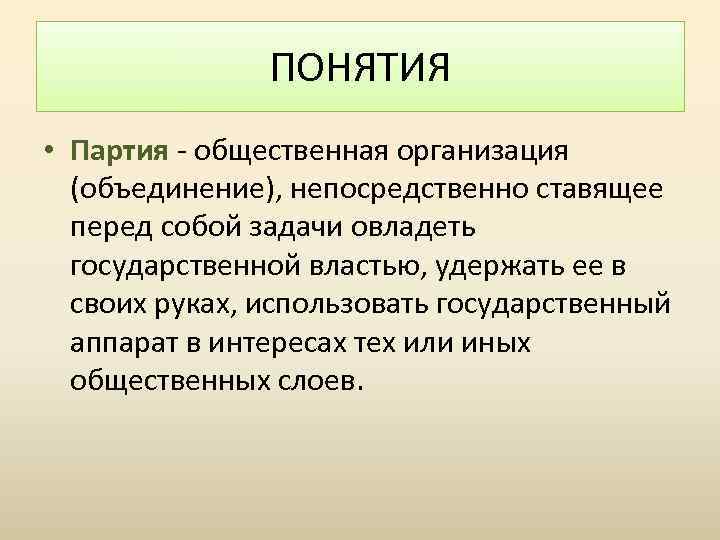 ПОНЯТИЯ

• Партия - общественная организация (объединение), непосредственно ставящее перед собой задачи овладеть государственной властью, удержать ее в своих руках, использовать государственный аппарат в интересах тех или иных общественных слоев.